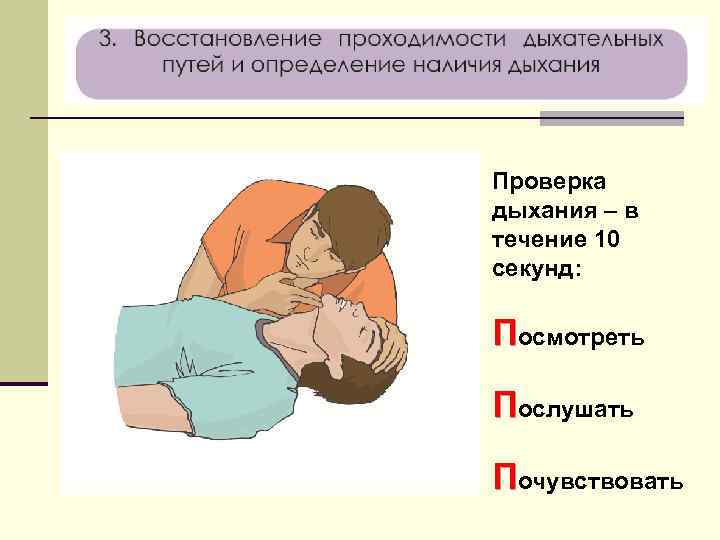 3. Восстановление проходимости дыхательных путей и определение наличия дыхания

Проверка дыхания – в течение 10 секунд:

Посмотреть

Послушать

Почувствовать